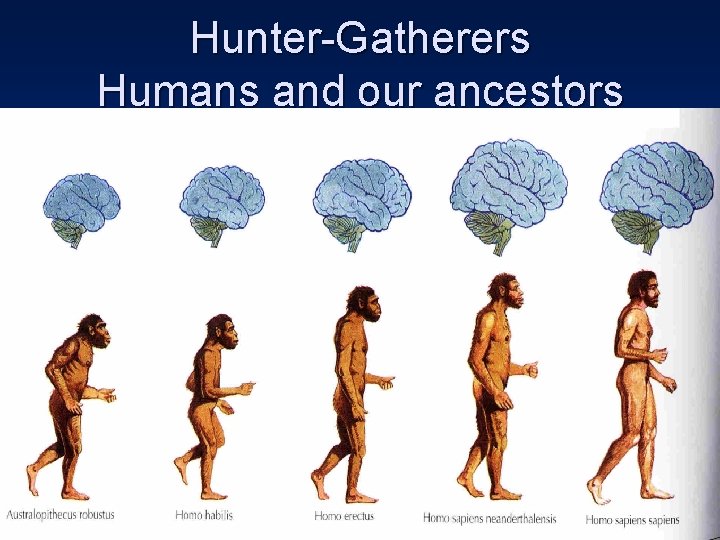 Hunter-Gatherers
Humans and our ancestors

Australopithecus robustus

Homo habilis

Homo erectus

Homo sapiens neanderthalensis

Homo sapiens sapiens